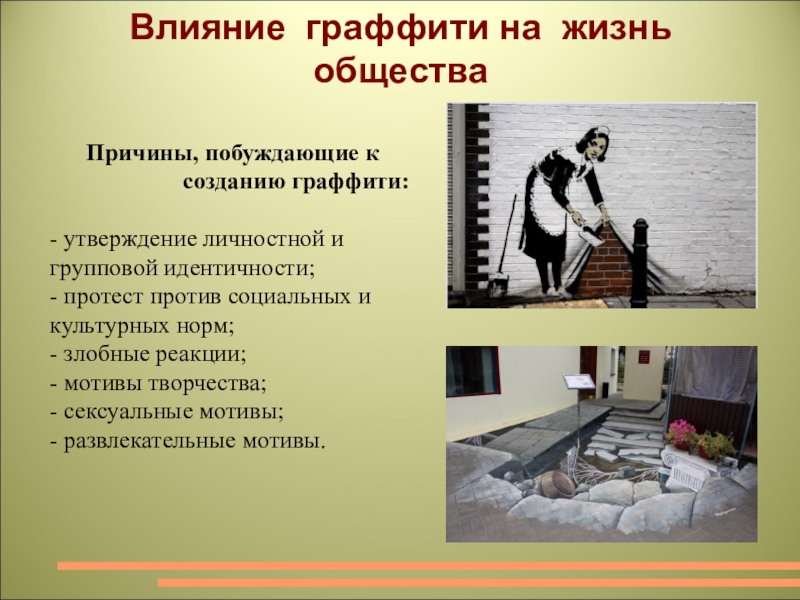 Влияние граффити на жизнь общества

Причины, побуждающие к созданию граффити:

- утверждение личностной и групповой идентичности;
- протест против социальных и культурных норм;
- злобные реакции;
- мотивы творчества;
- сексуальные мотивы;
- развлекательные мотивы.